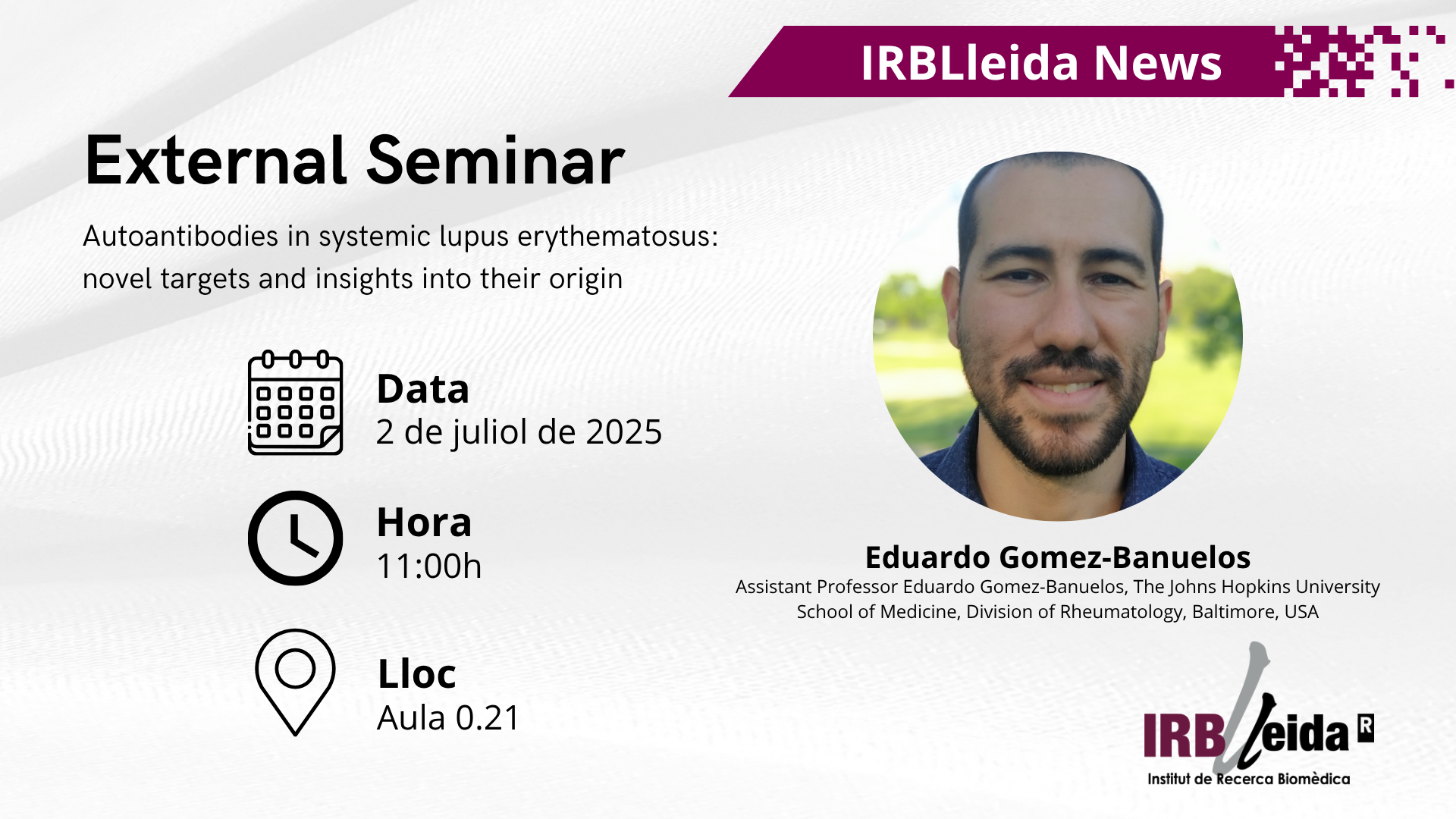 IRBLleida News

External Seminar

Autoantibodies in systemic lupus erythematosus: novel targets and insights into their origin

Data
2 de juliol de 2025

Hora
11:00h

Lloc
Aula 0.21

Eduardo Gomez-Banuelos
Assistant Professor Eduardo Gomez-Banuelos, The Johns Hopkins University School of Medicine, Division of Rheumatology, Baltimore, USA

IRBLleida R
Institut de Recerca Biomèdica